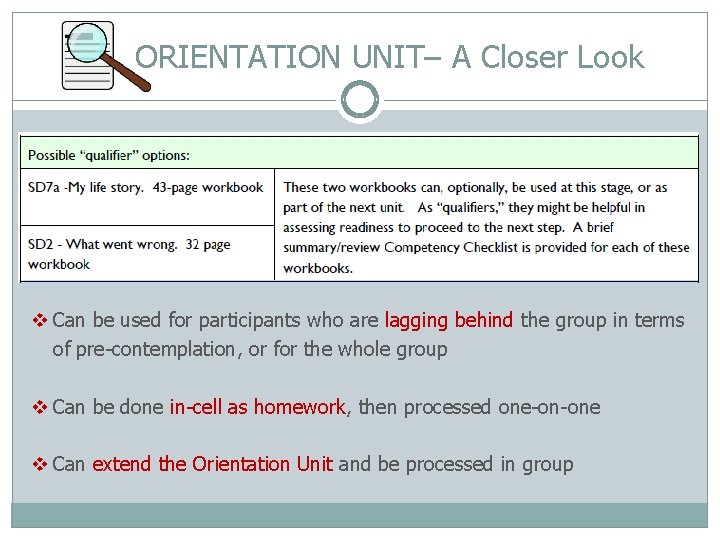 ORIENTATION UNIT– A Closer Look

| Possible "qualifier" options: | |
|---|---|
| SD7a -My life story. 43-page workbook | These two workbooks can, optionally, be used at this stage, or as part of the next unit. As "qualifiers," they might be helpful in assessing readiness to proceed to the next step. A brief summary/review Competency Checklist is provided for each of these workbooks. |
| SD2 - What went wrong. 32 page workbook | |

❖ Can be used for participants who are lagging behind the group in terms of pre-contemplation, or for the whole group

❖ Can be done in-cell as homework, then processed one-on-one

❖ Can extend the Orientation Unit and be processed in group